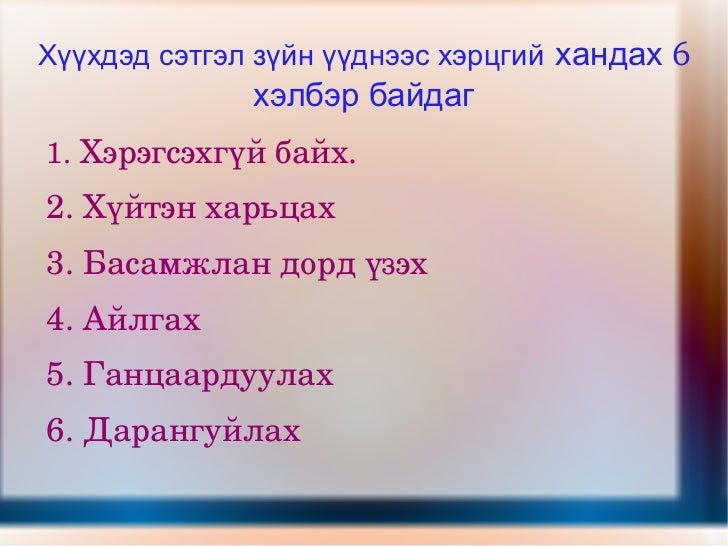 Хүүхдэд сэтгэл зүйн үүднээс хэрцгий хандах 6 хэлбэр байдаг

1. Хэрэгсэхгүй байх.
2. Хүйтэн харьцах
3. Басамжлан дорд үзэх
4. Айлгах
5. Ганцаардуулах
6. Дарангуйлах